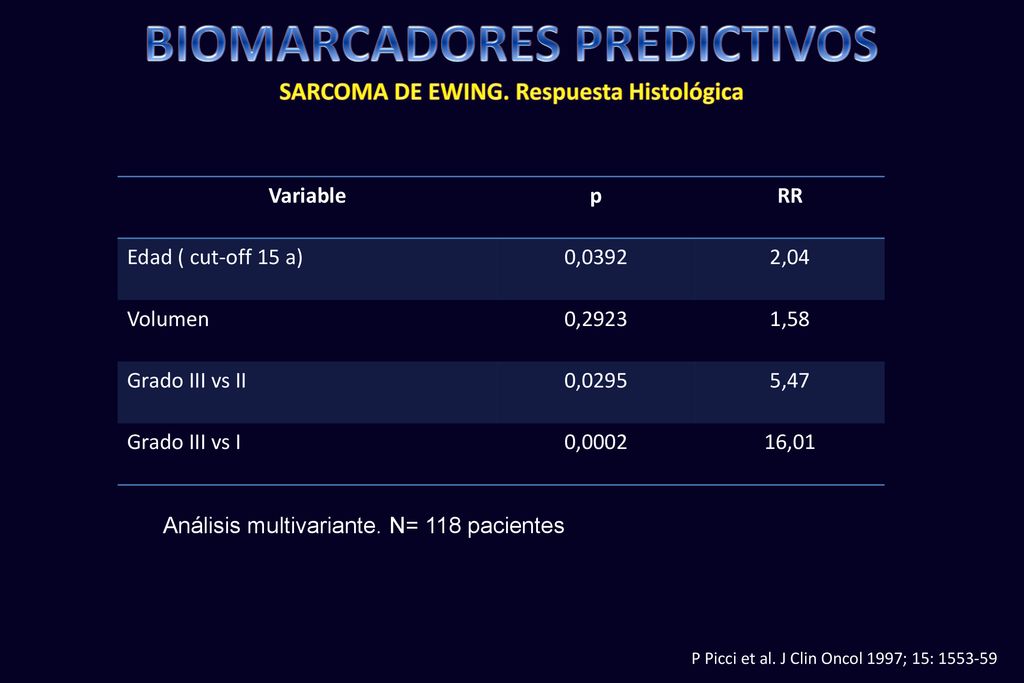 BIOMARCADORES PREDICTIVOS

SARCOMA DE EWING. Respuesta Histológica

| Variable | p | RR |
|---|---|---|
| Edad ( cut-off 15 a) | 0,0392 | 2,04 |
| Volumen | 0,2923 | 1,58 |
| Grado III vs II | 0,0295 | 5,47 |
| Grado III vs I | 0,0002 | 16,01 |

Análisis multivariante. N= 118 pacientes

P Picci et al. J Clin Oncol 1997; 15: 1553-59